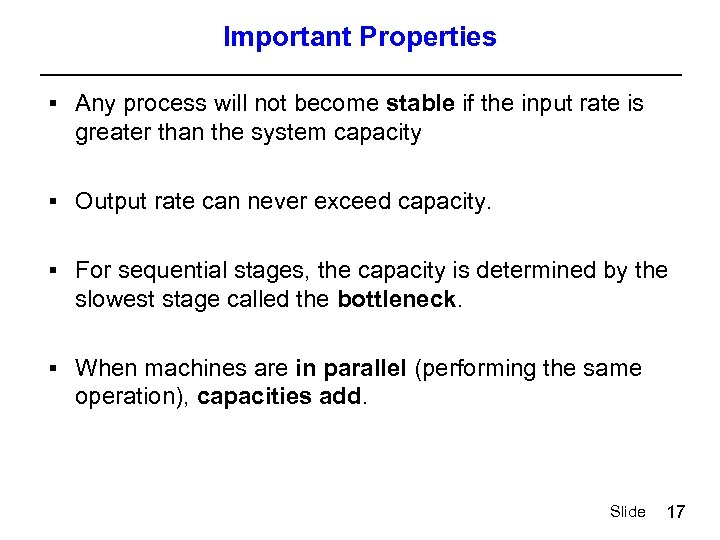 Important Properties

▪ Any process will not become stable if the input rate is greater than the system capacity

▪ Output rate can never exceed capacity.

▪ For sequential stages, the capacity is determined by the slowest stage called the bottleneck.

▪ When machines are in parallel (performing the same operation), capacities add.

Slide 17